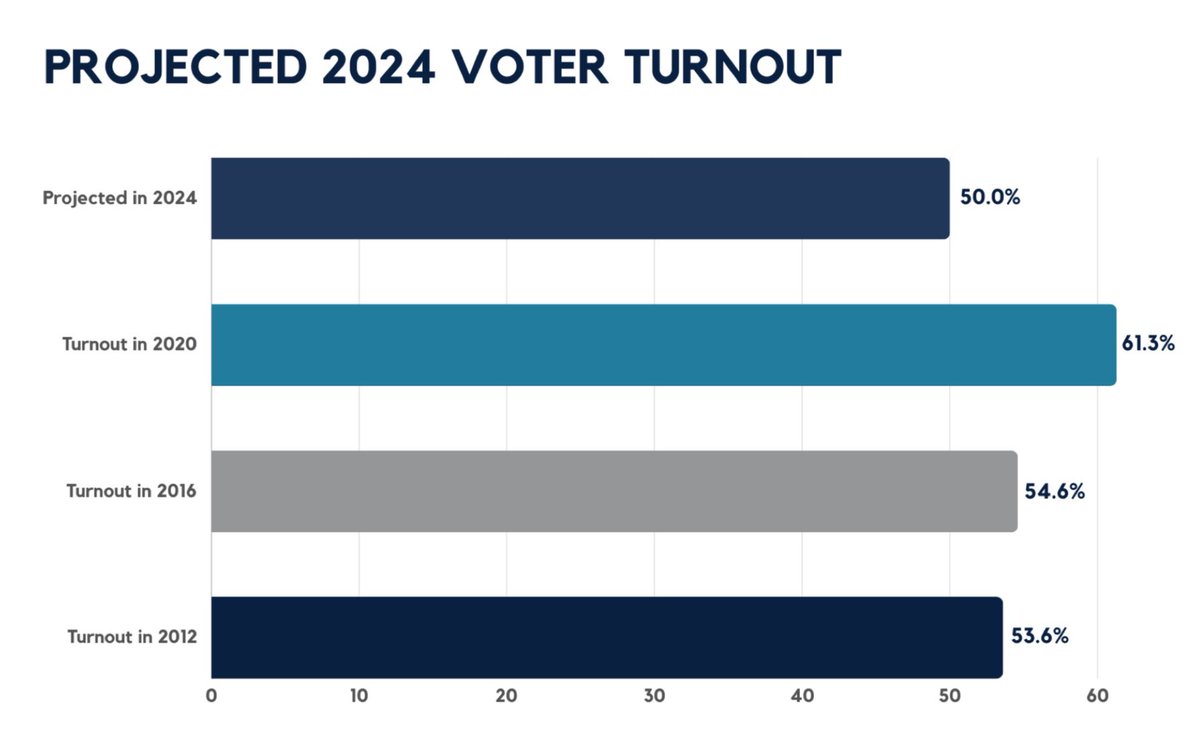 PROJECTED 2024 VOTER TURNOUT

Projected in 2024
50.0%

Turnout in 2020
61.3%

Turnout in 2016
54.6%

Turnout in 2012
53.6%

0
10
20
30
40
50
60